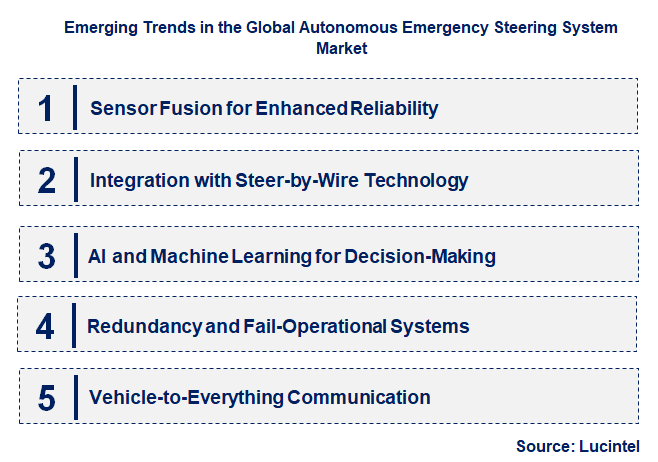 Emerging Trends in the Global Autonomous Emergency Steering System Market

1 Sensor Fusion for Enhanced Reliability

2 Integration with Steer-by-Wire Technology

3 AI and Machine Learning for Decision-Making

4 Redundancy and Fail-Operational Systems

5 Vehicle-to-Everything Communication

Source: Lucintel